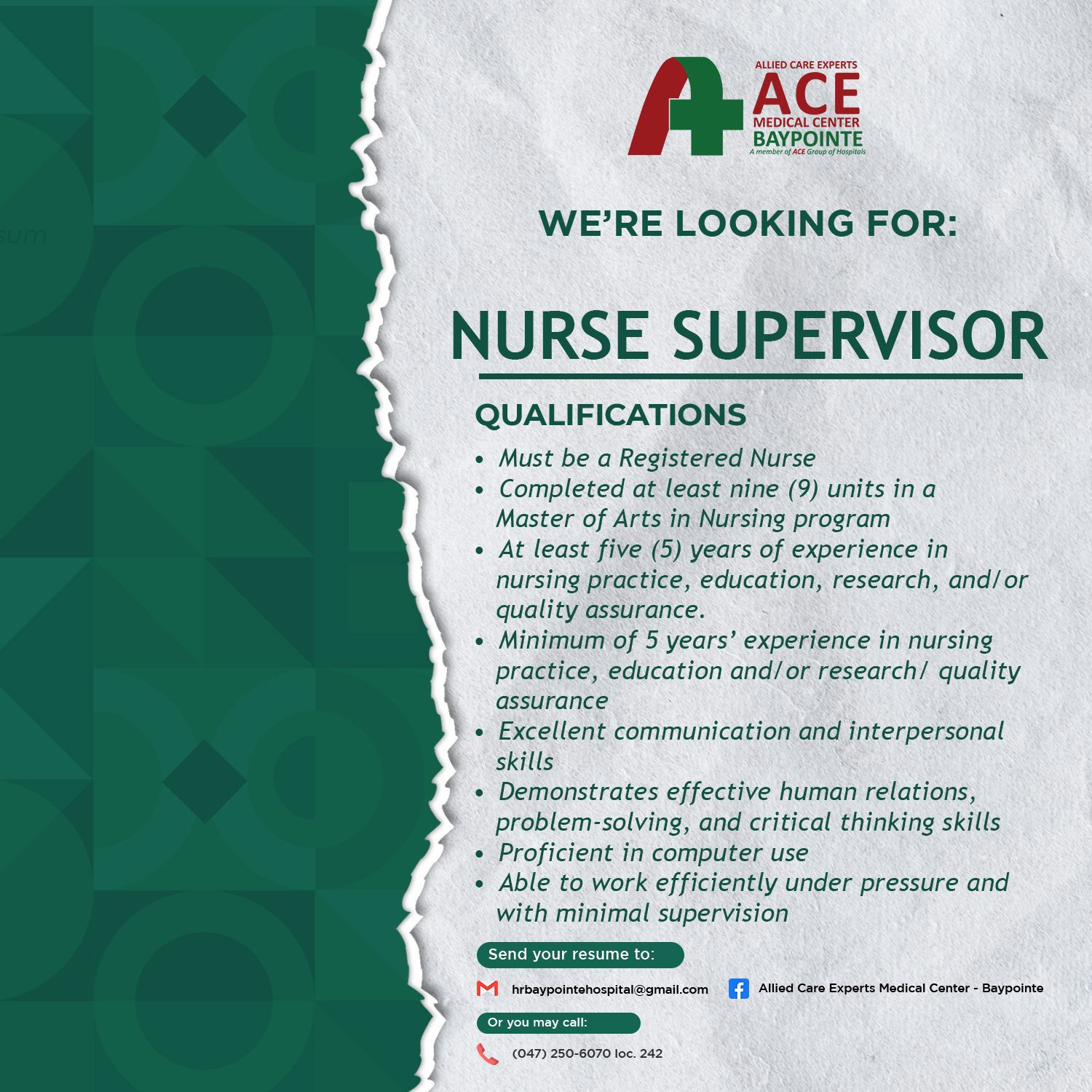 sum

ALLIED CARE EXPERTS
ACE
MEDICAL CENTER
BAYPOINTE
A member of ACE Group of Hospitals

WE'RE LOOKING FOR:

NURSE SUPERVISOR

QUALIFICATIONS

• Must be a Registered Nurse
• Completed at least nine (9) units in a Master of Arts in Nursing program
• At least five (5) years of experience in nursing practice, education, research, and/or quality assurance.
• Minimum of 5 years' experience in nursing practice, education and/or research/ quality assurance
• Excellent communication and interpersonal skills
• Demonstrates effective human relations, problem-solving, and critical thinking skills
• Proficient in computer use
• Able to work efficiently under pressure and with minimal supervision

Send your resume to:

hrbaypointehospital@gmail.com

Allied Care Experts Medical Center - Baypointe

Or you may call:

(047) 250-6070 loc. 242